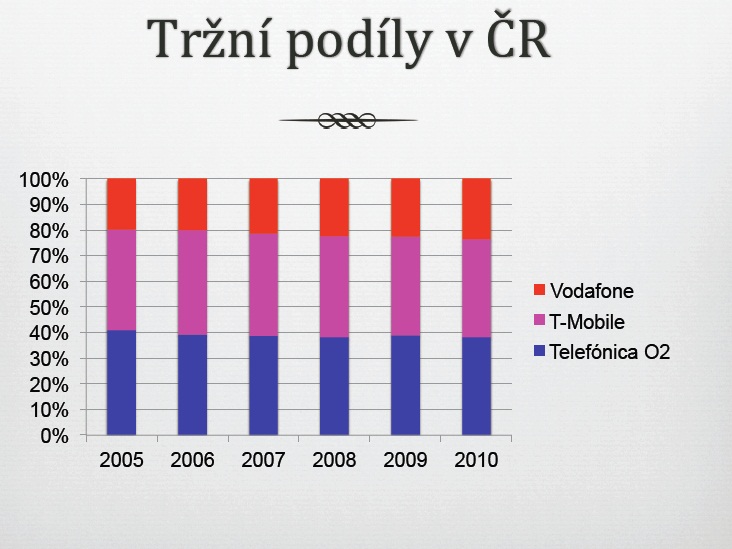 Tržní podíly v ČR

100%
90%
80%
70%
60%
50%
40%
30%
20%
10%
0%

2005 2006 2007 2008 2009 2010

Vodafone
T-Mobile
Telefónica O2